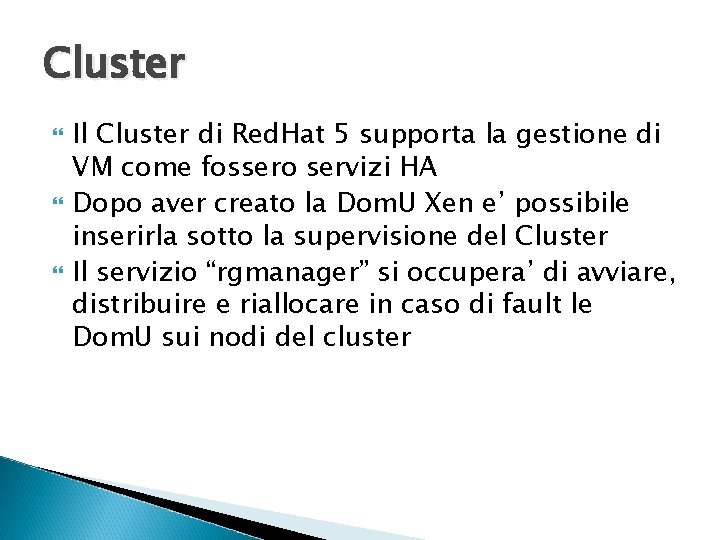 Cluster

Il Cluster di RedHat 5 supporta la gestione di VM come fossero servizi HA

Dopo aver creato la DomU Xen e’ possibile inserirla sotto la supervisione del Cluster

Il servizio “rgmanager” si occupera’ di avviare, distribuire e riallocare in caso di fault le DomU sui nodi del cluster